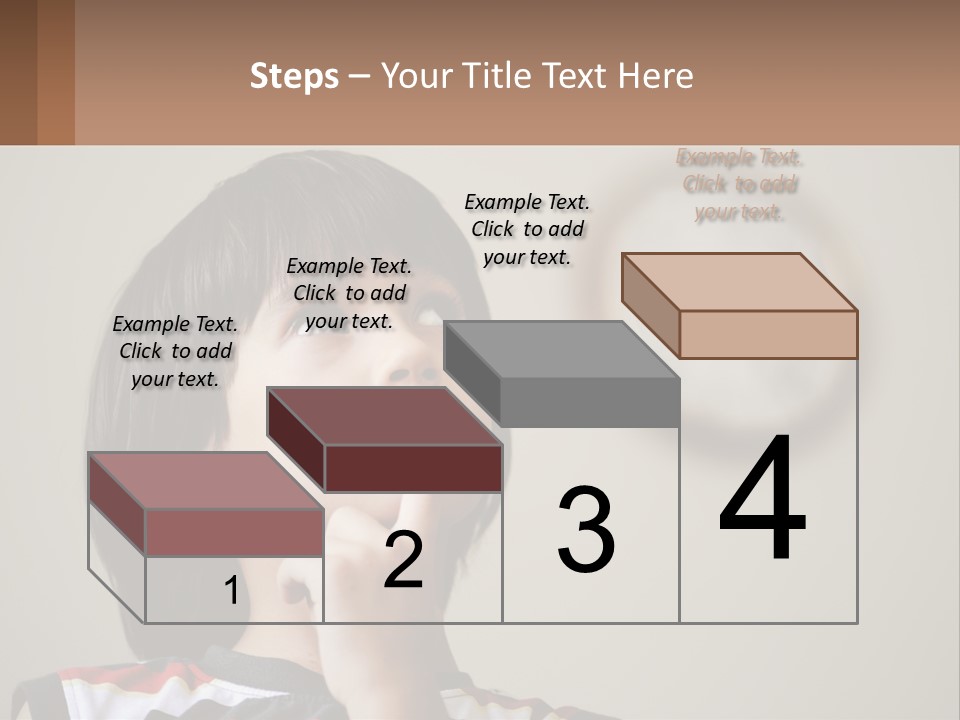 Steps – Your Title Text Here

Example Text. Click to add your text.

Example Text. Click to add your text.

Example Text. Click to add your text.

Example Text. Click to add your text.

1

2

3

4